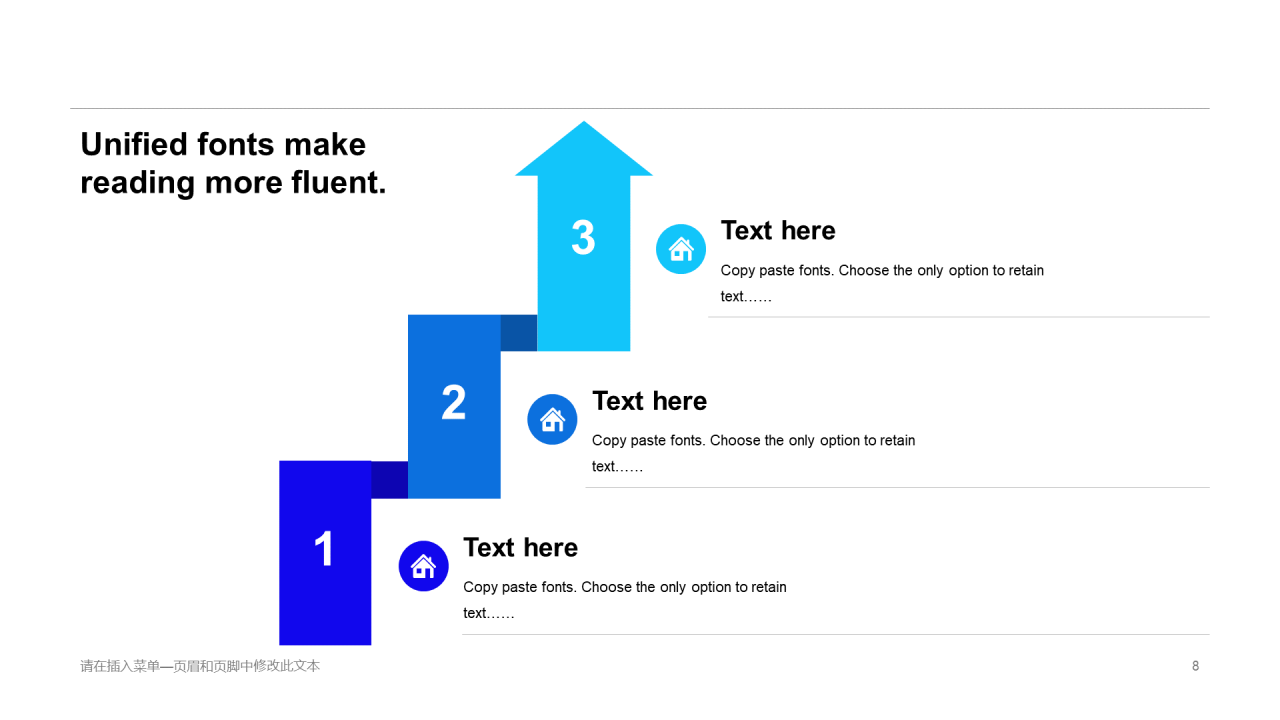 Unified fonts make reading more fluent.

3

Text here

Copy paste fonts. Choose the only option to retain text……

2

Text here

Copy paste fonts. Choose the only option to retain text……

1

Text here

Copy paste fonts. Choose the only option to retain text……

请在插入菜单—页眉和页脚中修改此文本

8